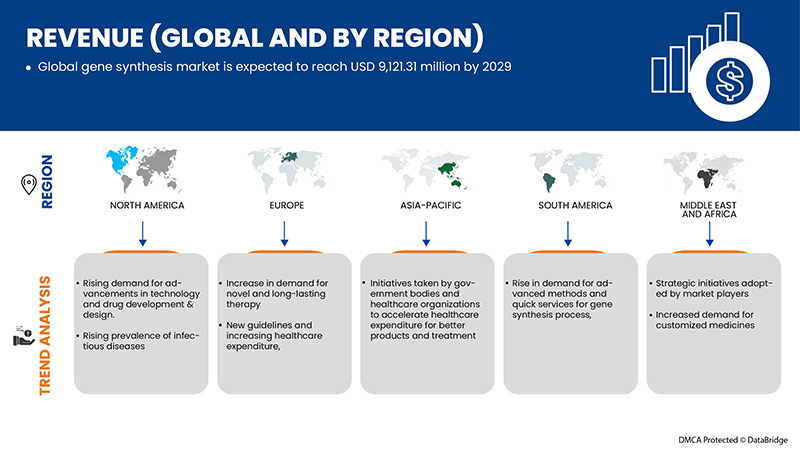 REVENUE (GLOBAL AND BY REGION)

• Global gene synthesis market is expected to reach USD 9,121.31 million by 2029

REGION

NORTH AMERICA

EUROPE

ASIA-PACIFIC

SOUTH AMERICA

MIDDLE EAST AND AFRICA

TREND ANALYSIS

• Rising demand for advancements in technology and drug development & design.

• Rising prevalence of infectious diseases

• Increase in demand for novel and long-lasting therapy

• New guidelines and increasing healthcare expenditure,

• Initiatives taken by government bodies and healthcare organizations to accelerate healthcare expenditure for better products and treatment

• Rise in demand for advanced methods and quick services for gene synthesis process,

• Strategic initiatives adopted by market players

• Increased demand for customized medicines

DMCA Protected © DataBridge